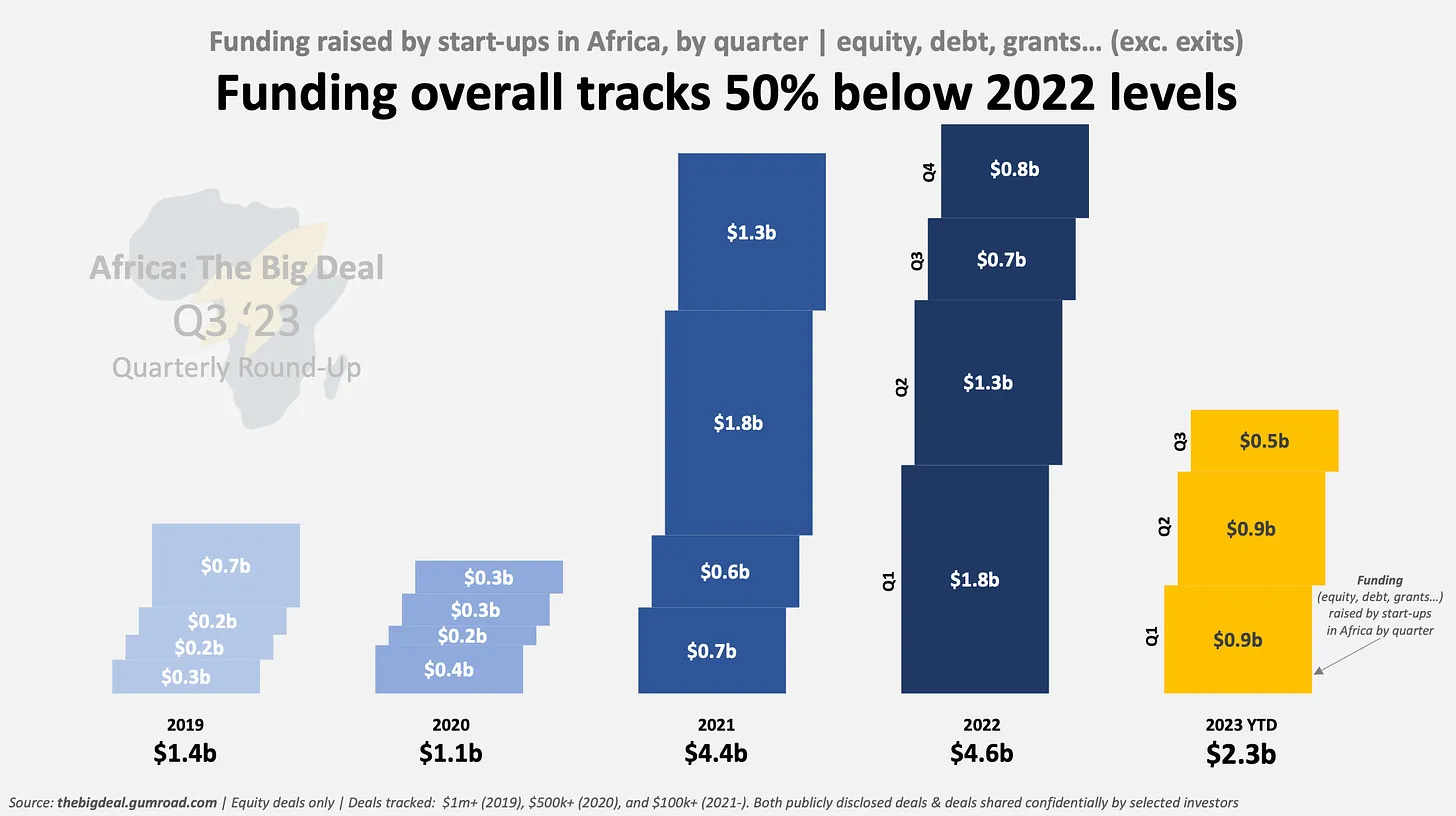 Funding raised by start-ups in Africa, by quarter | equity, debt, grants… (exc. exits)

Funding overall tracks 50% below 2022 levels

Africa: The Big Deal
Q3 '23
Quarterly Round-Up

$0.7b
$0.2b
$0.2b
$0.3b

2019
$1.4b

$0.3b
$0.3b
$0.2b
$0.4b

2020
$1.1b

$1.3b
$1.8b
$0.6b
$0.7b

2021
$4.4b

Q4 $0.8b
Q3 $0.7b
Q2 $1.3b
Q1 $1.8b

2022
$4.6b

Q3 $0.5b
Q2 $0.9b
Q1 $0.9b

Funding (equity, debt, grants…) raised by start-ups in Africa by quarter

2023 YTD
$2.3b

Source: thebigdeal.gumroad.com | Equity deals only | Deals tracked: $1m+ (2019), $500k+ (2020), and $100k+ (2021-). Both publicly disclosed deals & deals shared confidentially by selected investors